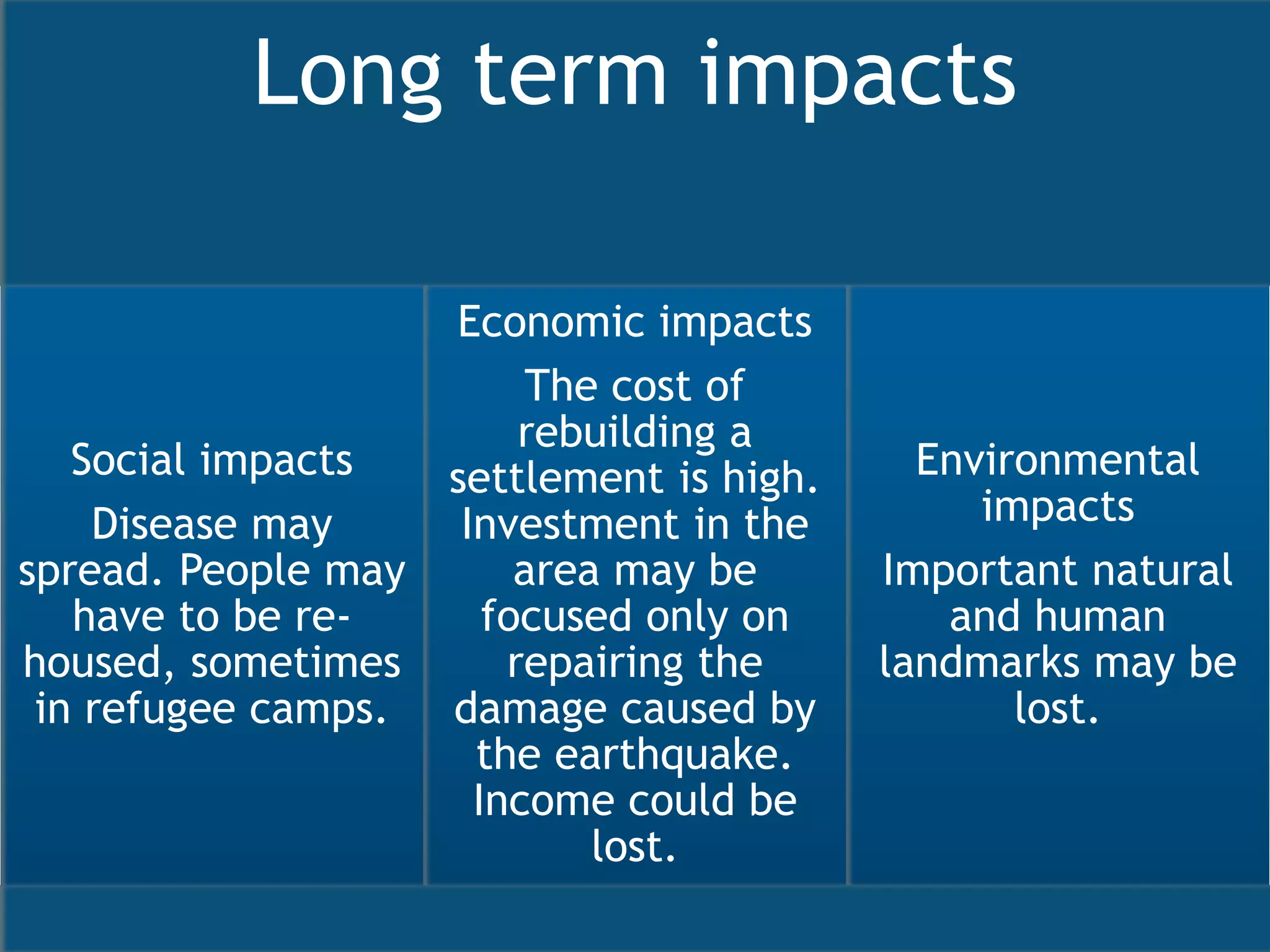 Long term impacts

Social impacts

Disease may spread. People may have to be re-housed, sometimes in refugee camps.

Economic impacts

The cost of rebuilding a settlement is high. Investment in the area may be focused only on repairing the damage caused by the earthquake. Income could be lost.

Environmental impacts

Important natural and human landmarks may be lost.